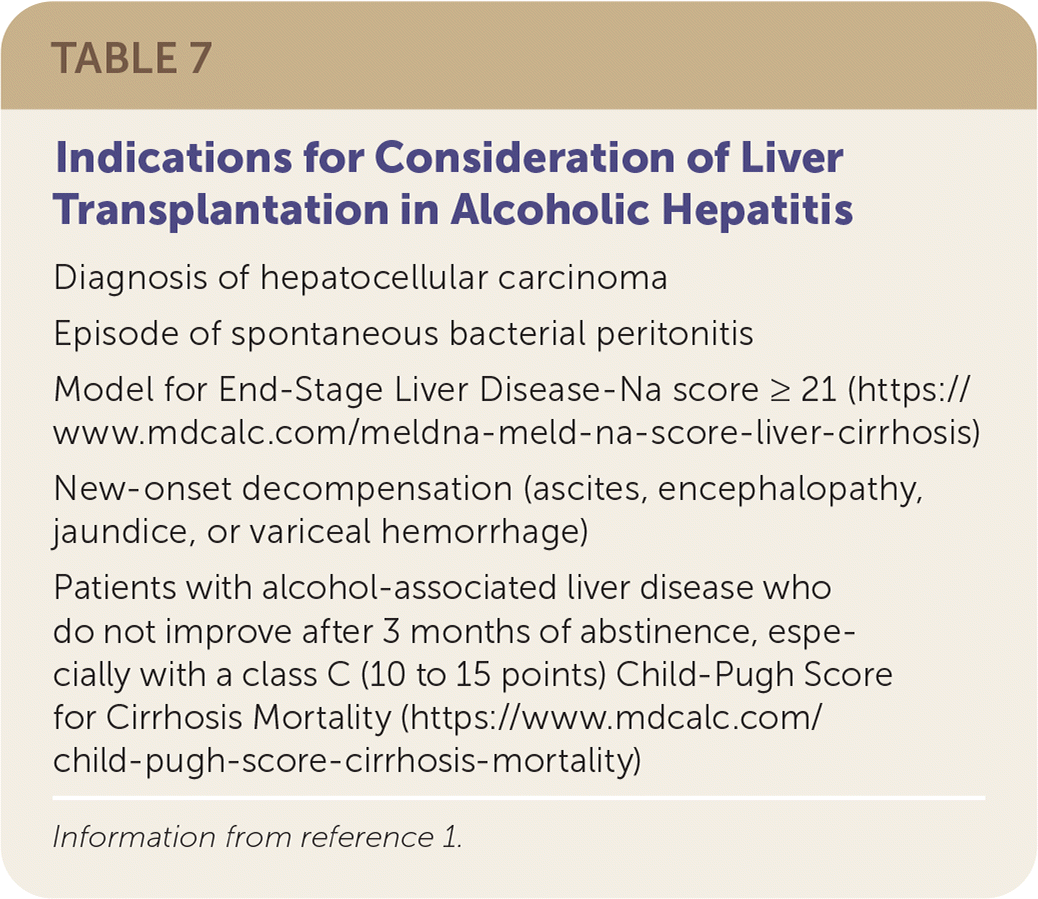 TABLE 7

Indications for Consideration of Liver Transplantation in Alcoholic Hepatitis

Diagnosis of hepatocellular carcinoma

Episode of spontaneous bacterial peritonitis

Model for End-Stage Liver Disease-Na score ≥ 21 (https://www.mdcalc.com/meldna-meld-na-score-liver-cirrhosis)

New-onset decompensation (ascites, encephalopathy, jaundice, or variceal hemorrhage)

Patients with alcohol-associated liver disease who do not improve after 3 months of abstinence, especially with a class C (10 to 15 points) Child-Pugh Score for Cirrhosis Mortality (https://www.mdcalc.com/child-pugh-score-cirrhosis-mortality)

Information from reference 1.